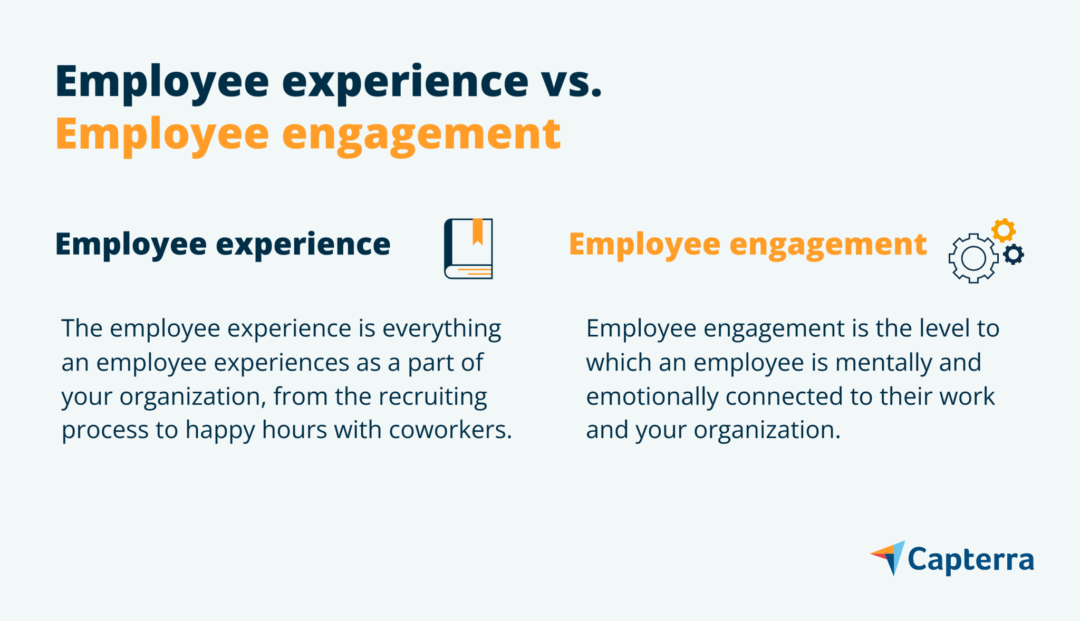 Employee experience vs.
Employee engagement

Employee experience

The employee experience is everything an employee experiences as a part of your organization, from the recruiting process to happy hours with coworkers.

Employee engagement

Employee engagement is the level to which an employee is mentally and emotionally connected to their work and your organization.

Capterra